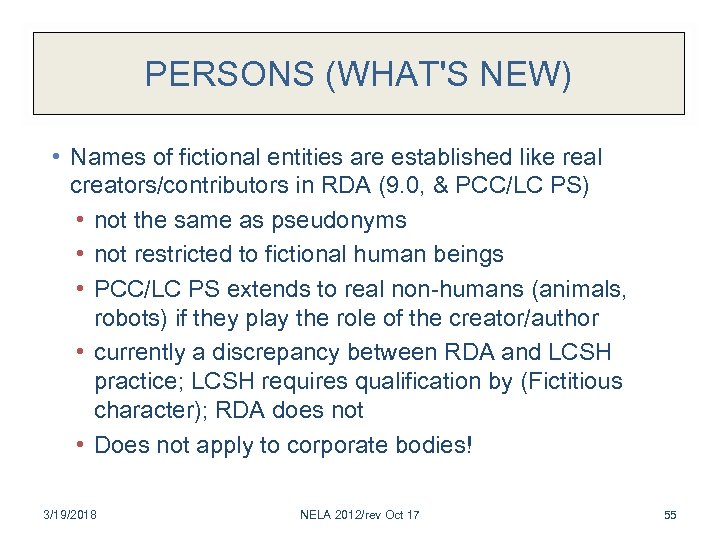 PERSONS (WHAT'S NEW)

• Names of fictional entities are established like real creators/contributors in RDA (9.0, & PCC/LC PS)
• not the same as pseudonyms
• not restricted to fictional human beings
• PCC/LC PS extends to real non-humans (animals, robots) if they play the role of the creator/author
• currently a discrepancy between RDA and LCSH practice; LCSH requires qualification by (Fictitious character); RDA does not
• Does not apply to corporate bodies!

3/19/2018

NELA 2012/rev Oct 17

55